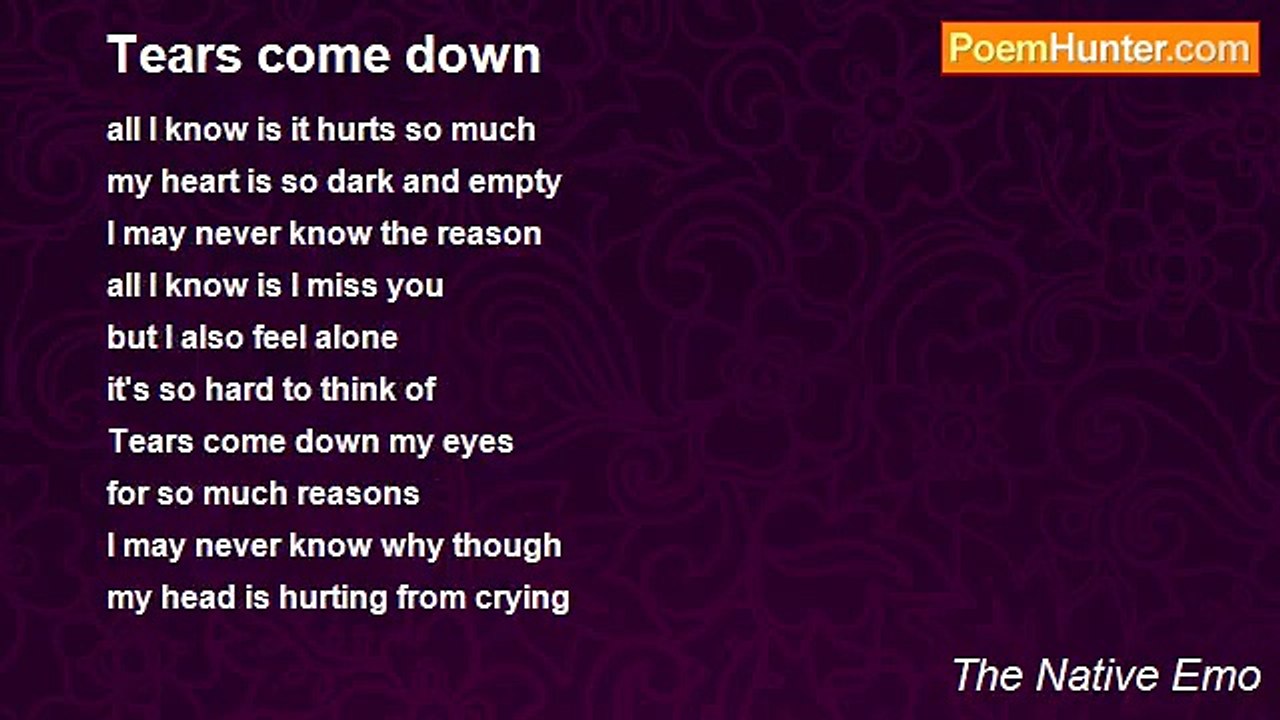 Tears come down

PoemHunter.com

all I know is it hurts so much
my heart is so dark and empty
I may never know the reason
all I know is I miss you
but I also feel alone
it's so hard to think of
Tears come down my eyes
for so much reasons
I may never know why though
my head is hurting from crying

The Native Emo